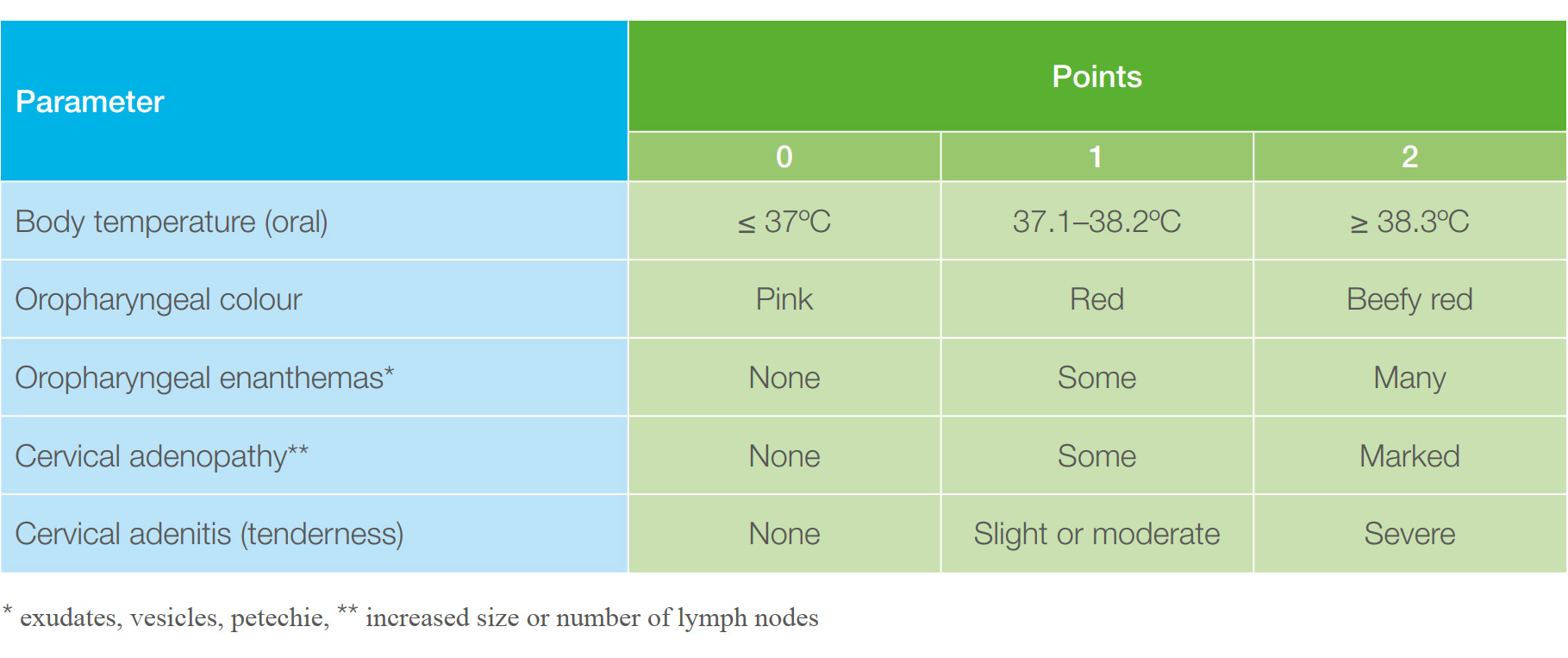 | Parameter | Points | | |
|---|---|---|---|
| | 0 | 1 | 2 |
| Body temperature (oral) | ≤ 37ºC | 37.1–38.2ºC | ≥ 38.3ºC |
| Oropharyngeal colour | Pink | Red | Beefy red |
| Oropharyngeal enanthemas* | None | Some | Many |
| Cervical adenopathy** | None | Some | Marked |
| Cervical adenitis (tenderness) | None | Slight or moderate | Severe |

* exudates, vesicles, petechie, ** increased size or number of lymph nodes